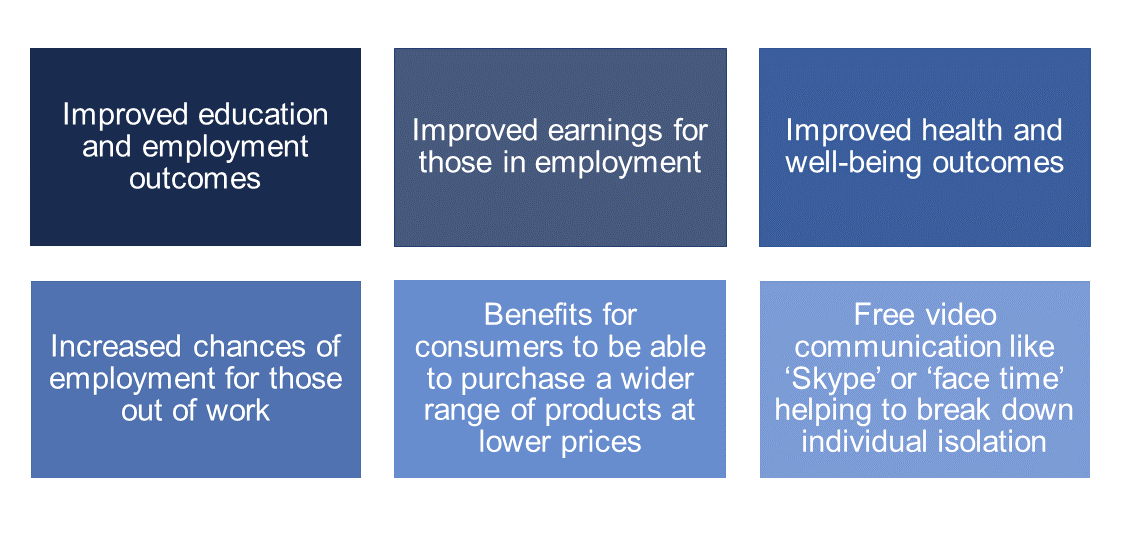 Improved education and employment outcomes

Improved earnings for those in employment

Improved health and well-being outcomes

Increased chances of employment for those out of work

Benefits for consumers to be able to purchase a wider range of products at lower prices

Free video communication like ‘Skype’ or ‘face time’ helping to break down individual isolation